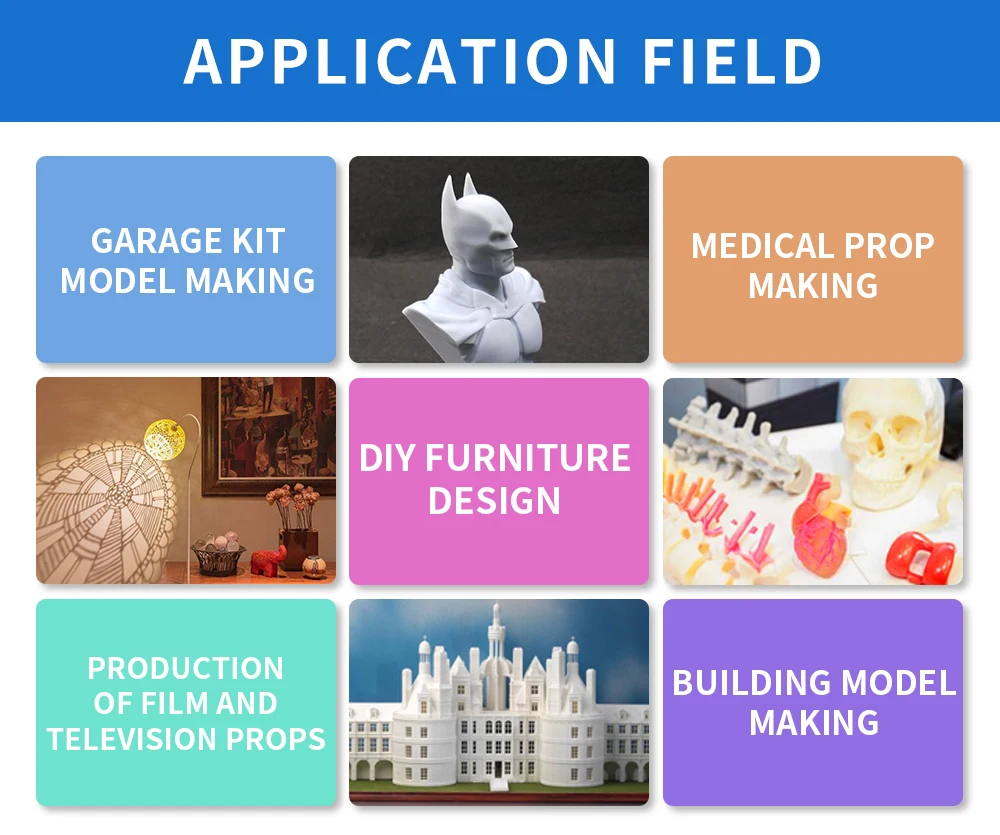 APPLICATION FIELD

GARAGE KIT MODEL MAKING

MEDICAL PROP MAKING

DIY FURNITURE DESIGN

PRODUCTION OF FILM AND TELEVISION PROPS

BUILDING MODEL MAKING